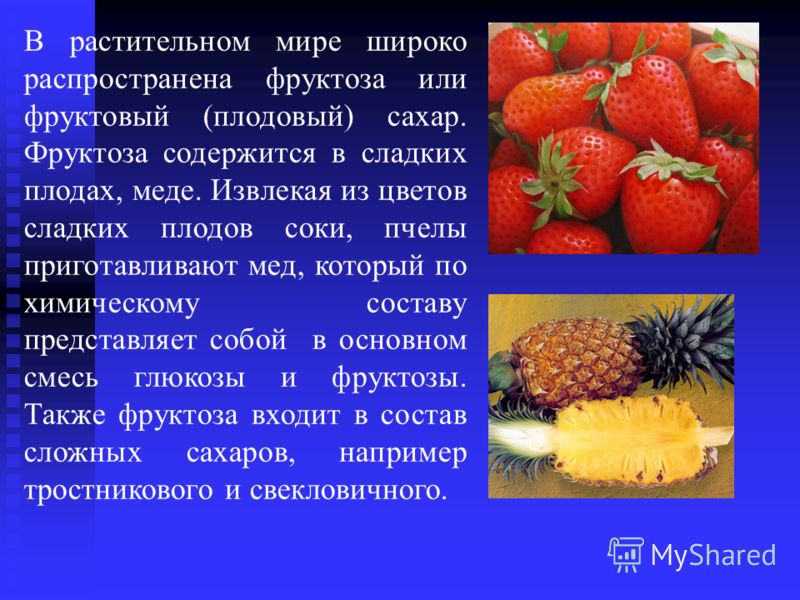 В растительном мире широко распространена фруктоза или фруктовый (плодовый) сахар. Фруктоза содержится в сладких плодах, меде. Извлекая из цветов сладких плодов соки, пчелы приготавливают мед, который по химическому составу представляет собой в основном смесь глюкозы и фруктозы. Также фруктоза входит в состав сложных сахаров, например тростникового и свекловичного.

MyShared